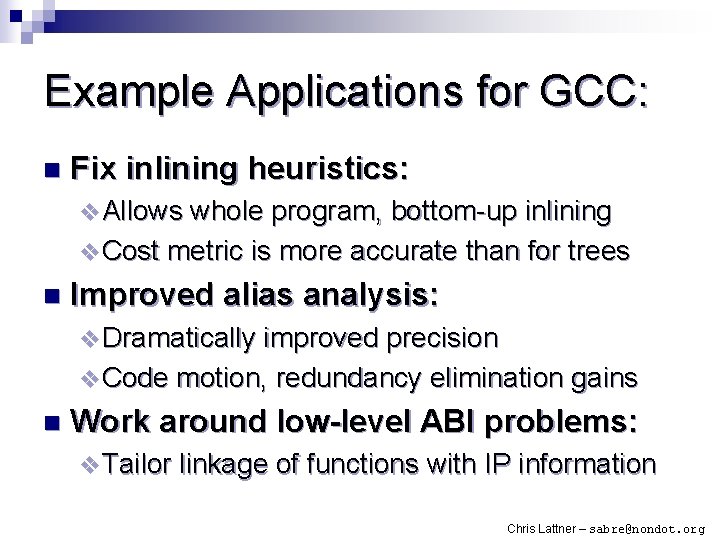 Example Applications for GCC:

Fix inlining heuristics:
Allows whole program, bottom-up inlining
Cost metric is more accurate than for trees

Improved alias analysis:
Dramatically improved precision
Code motion, redundancy elimination gains

Work around low-level ABI problems:
Tailor linkage of functions with IP information

Chris Lattner – sabre@nondot.org